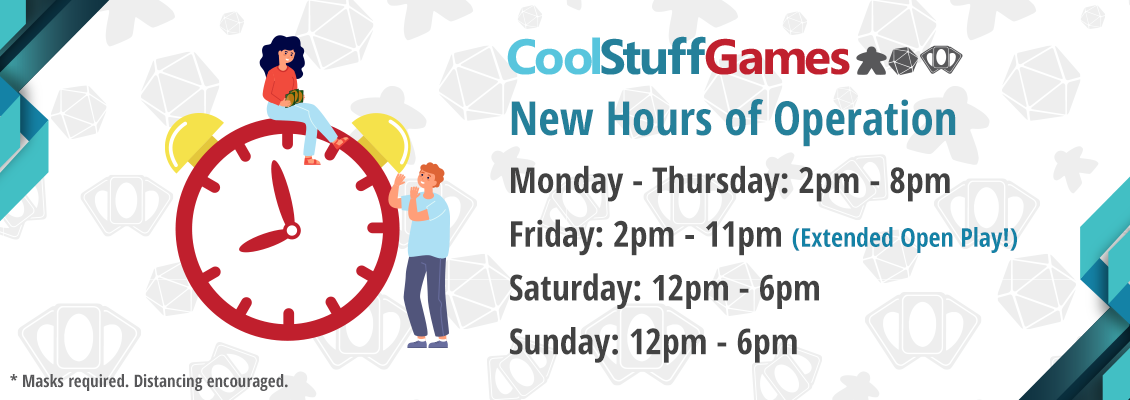 CoolStuffGames

New Hours of Operation

Monday - Thursday: 2pm - 8pm

Friday: 2pm - 11pm (Extended Open Play!)

Saturday: 12pm - 6pm

Sunday: 12pm - 6pm

* Masks required. Distancing encouraged.